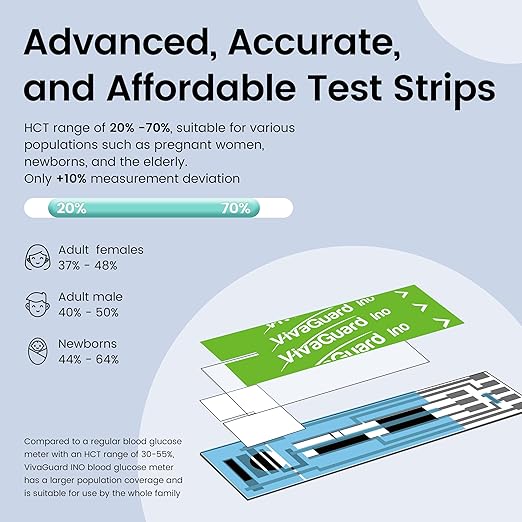 Advanced, Accurate, and Affordable Test Strips

HCT range of 20% -70%, suitable for various populations such as pregnant women, newborns, and the elderly.
Only +10% measurement deviation

20%
70%

Adult females
37% - 48%

Adult male
40% - 50%

Newborns
44% - 64%

VivaGuard Ino
VivaGuard Ino
VivaGuard Ino

Compared to a regular blood glucose meter with an HCT range of 30-55%, VivaGuard INO blood glucose meter has a larger population coverage and is suitable for use by the whole family